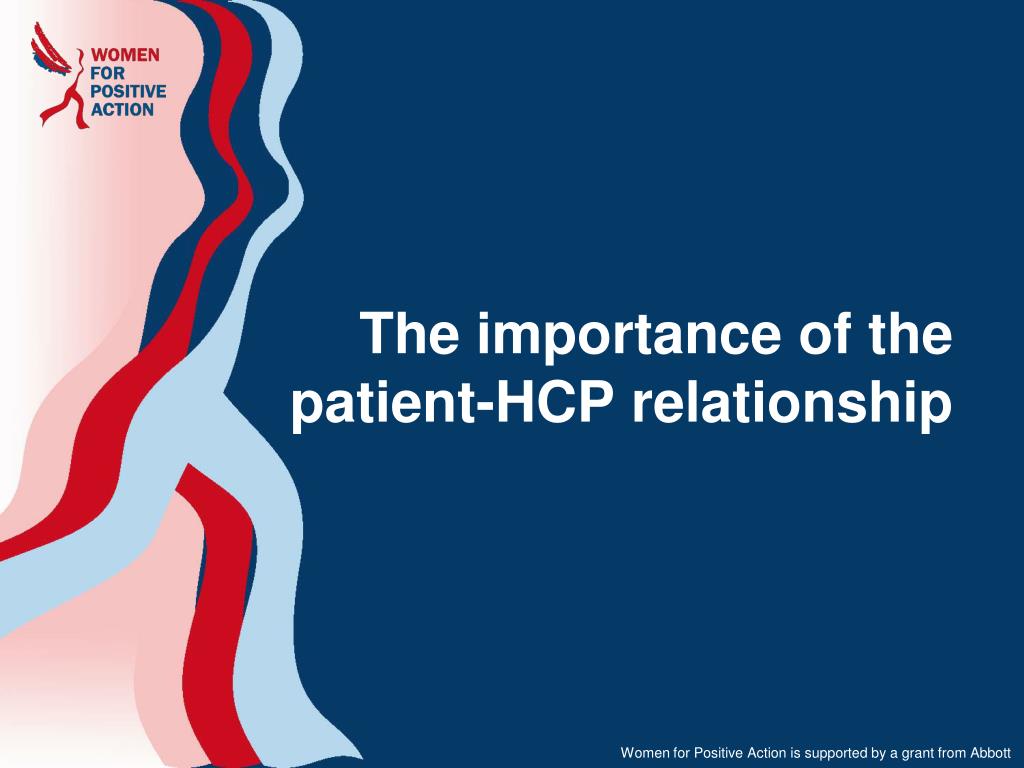 WOMEN
FOR
POSITIVE
ACTION

The importance of the patient-HCP relationship

Women for Positive Action is supported by a grant from Abbott